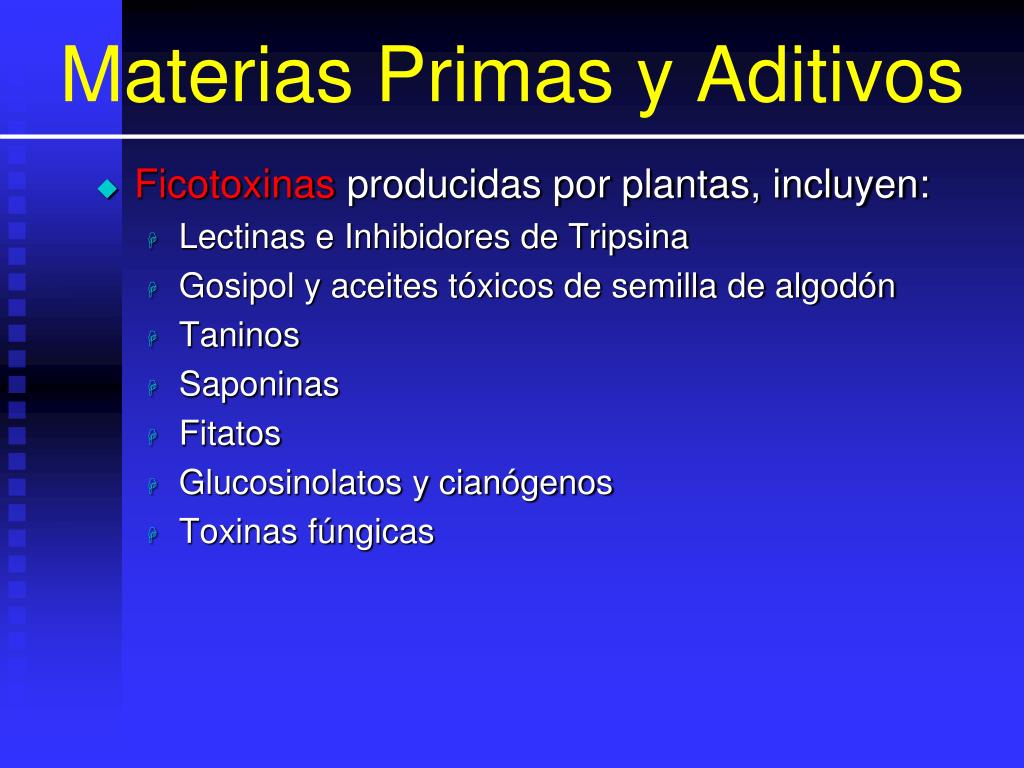 Materias Primas y Aditivos

Ficotoxinas producidas por plantas, incluyen:

Lectinas e Inhibidores de Tripsina
Gosipol y aceites tóxicos de semilla de algodón
Taninos
Saponinas
Fitatos
Glucosinolatos y cianógenos
Toxinas fúngicas